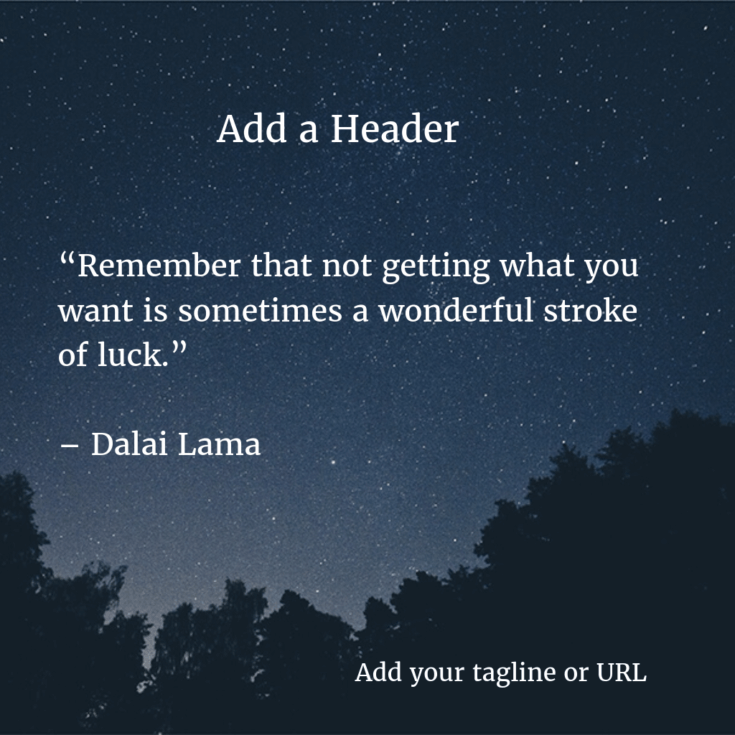 Add a Header

“Remember that not getting what you want is sometimes a wonderful stroke of luck.”

– Dalai Lama

Add your tagline or URL